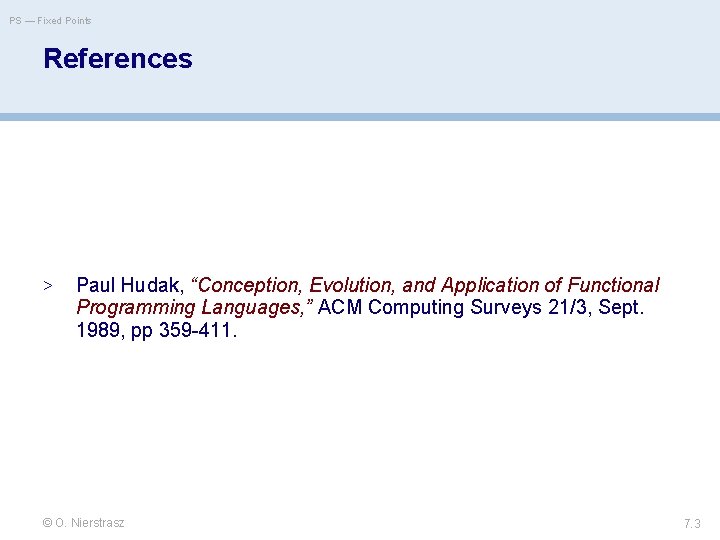 PS — Fixed Points

References

> Paul Hudak, “Conception, Evolution, and Application of Functional Programming Languages,” ACM Computing Surveys 21/3, Sept. 1989, pp 359-411.

© O. Nierstrasz

7.3